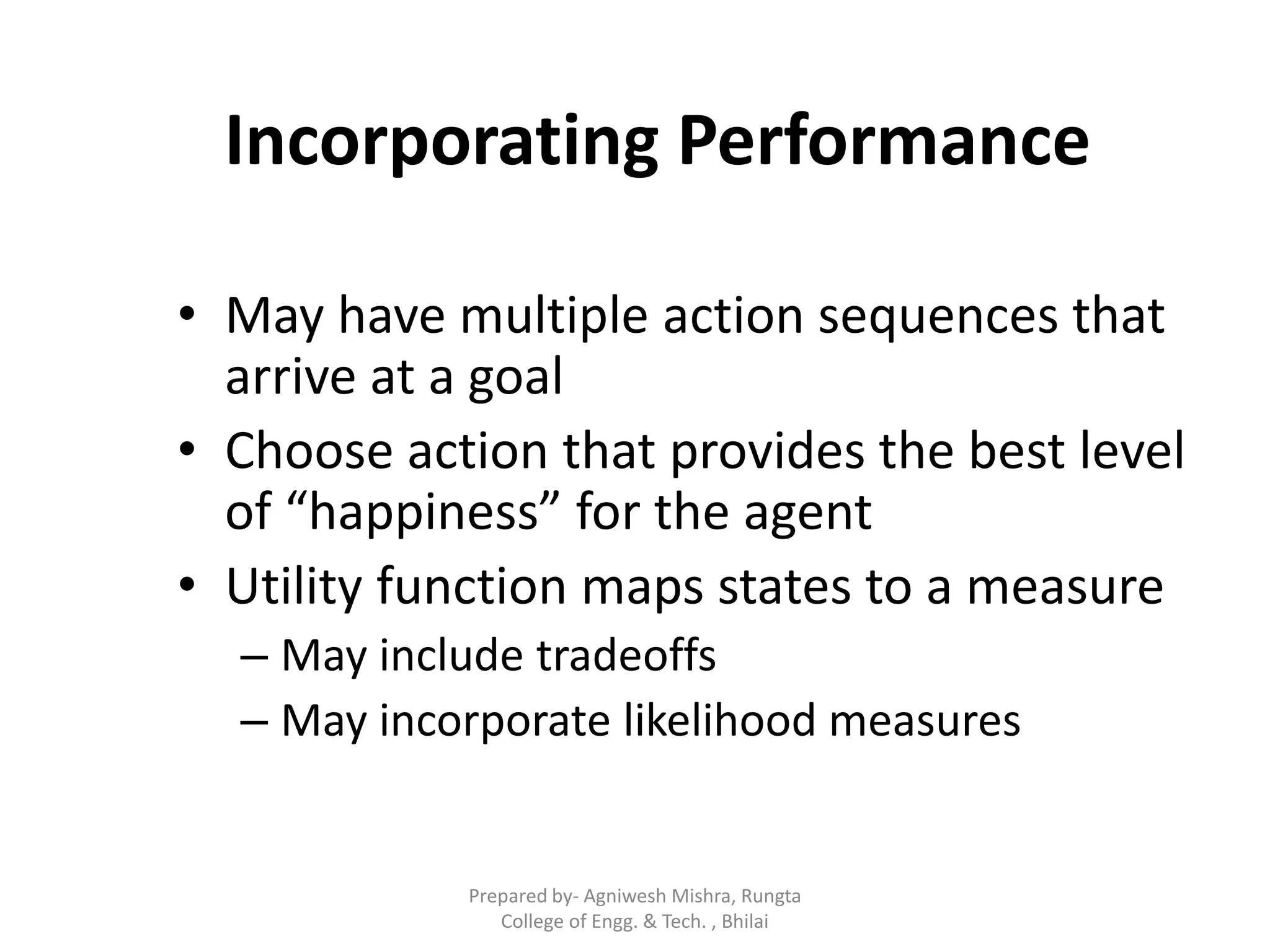 Incorporating Performance

• May have multiple action sequences that arrive at a goal
• Choose action that provides the best level of “happiness” for the agent
• Utility function maps states to a measure
– May include tradeoffs
– May incorporate likelihood measures

Prepared by- Agniwesh Mishra, Rungta College of Engg. & Tech. , Bhilai